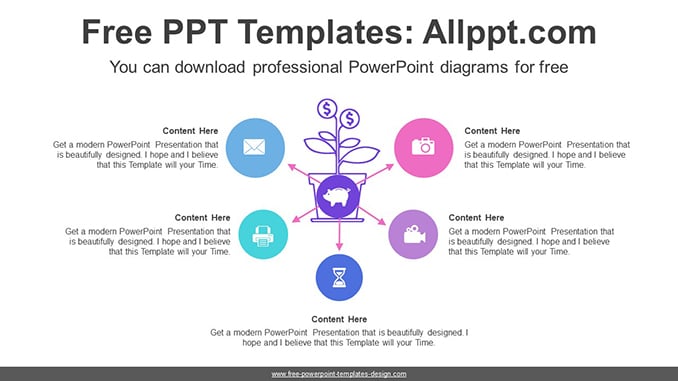 Free PPT Templates: Allppt.com

You can download professional PowerPoint diagrams for free

Content Here
Get a modern PowerPoint Presentation that is beautifully designed. I hope and I believe that this Template will your Time.

Content Here
Get a modern PowerPoint Presentation that is beautifully designed. I hope and I believe that this Template will your Time.

Content Here
Get a modern PowerPoint Presentation that is beautifully designed. I hope and I believe that this Template will your Time.

Content Here
Get a modern PowerPoint Presentation that is beautifully designed. I hope and I believe that this Template will your Time.

Content Here
Get a modern PowerPoint Presentation that is beautifully designed. I hope and I believe that this Template will your Time.

www.free-powerpoint-templates-design.com